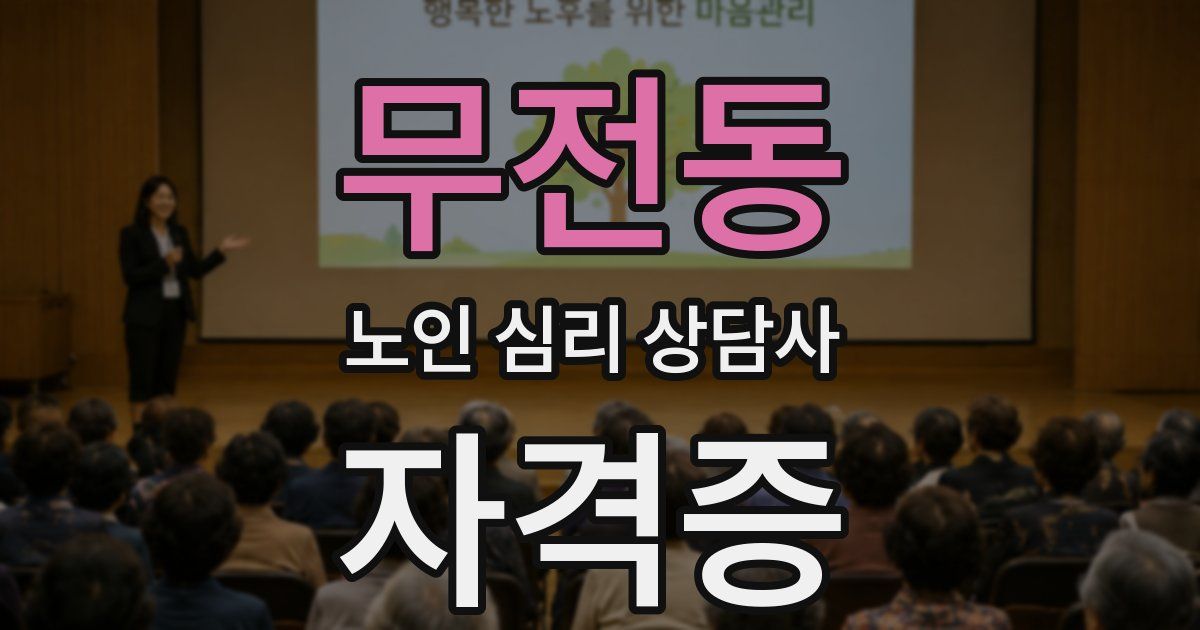 행복한 노후를 위한 마음관리

무전동

노인 심리 상담사

자격증